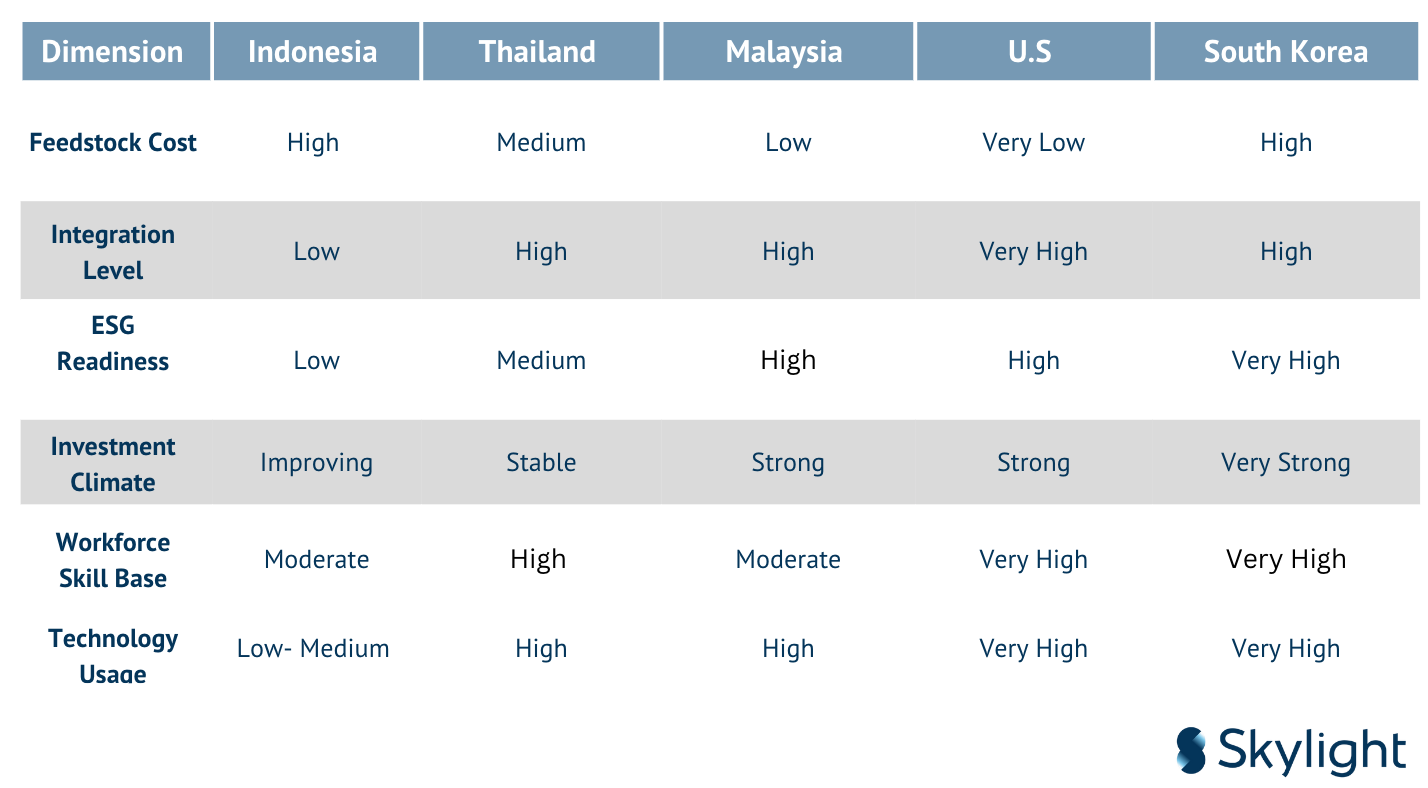 | Dimension | Indonesia | Thailand | Malaysia | U.S | South Korea |
|---|---|---|---|---|---|
| Feedstock Cost | High | Medium | Low | Very Low | High |
| Integration Level | Low | High | High | Very High | High |
| ESG Readiness | Low | Medium | High | High | Very High |
| Investment Climate | Improving | Stable | Strong | Strong | Very Strong |
| Workforce Skill Base | Moderate | High | Moderate | Very High | Very High |
| Technology Usage | Low- Medium | High | High | Very High | Very High |

Skylight